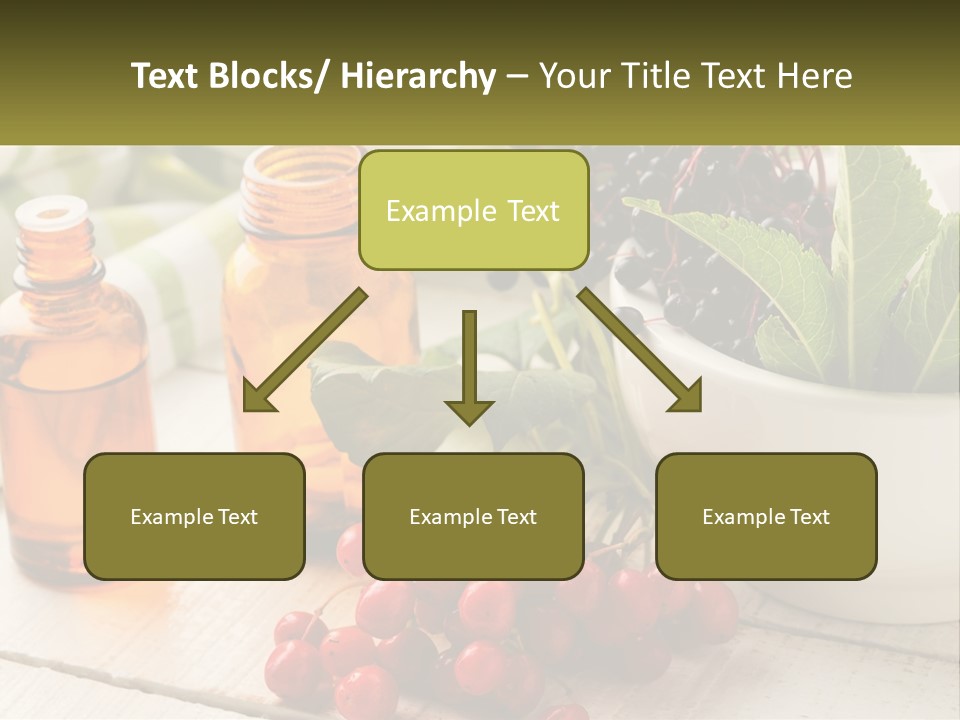 Text Blocks/ Hierarchy – Your Title Text Here

Example Text

Example Text

Example Text

Example Text